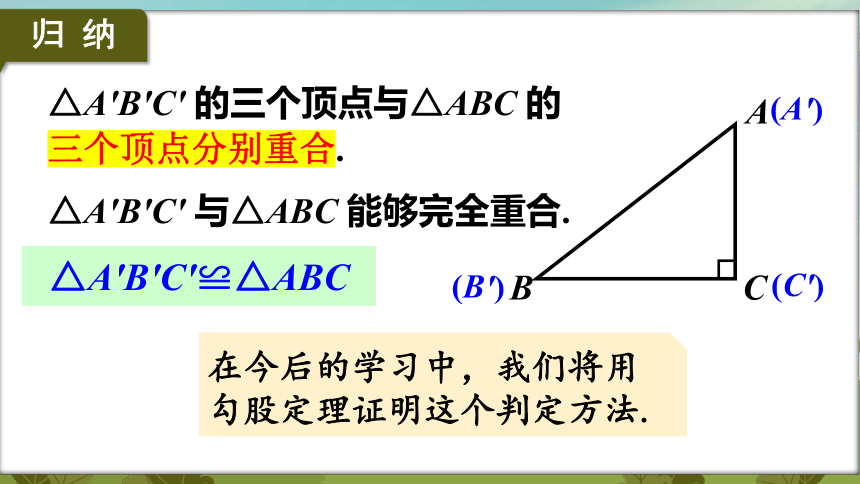 归 纳

$\triangle A'B'C'$ 的三个顶点与$\triangle ABC$ 的三个顶点分别重合.

$\triangle A'B'C'$ 与$\triangle ABC$ 能够完全重合.

$\triangle A'B'C' \cong \triangle ABC$

$A(A')$

$(B')B$

$C(C')$

在今后的学习中，我们将用勾股定理证明这个判定方法.